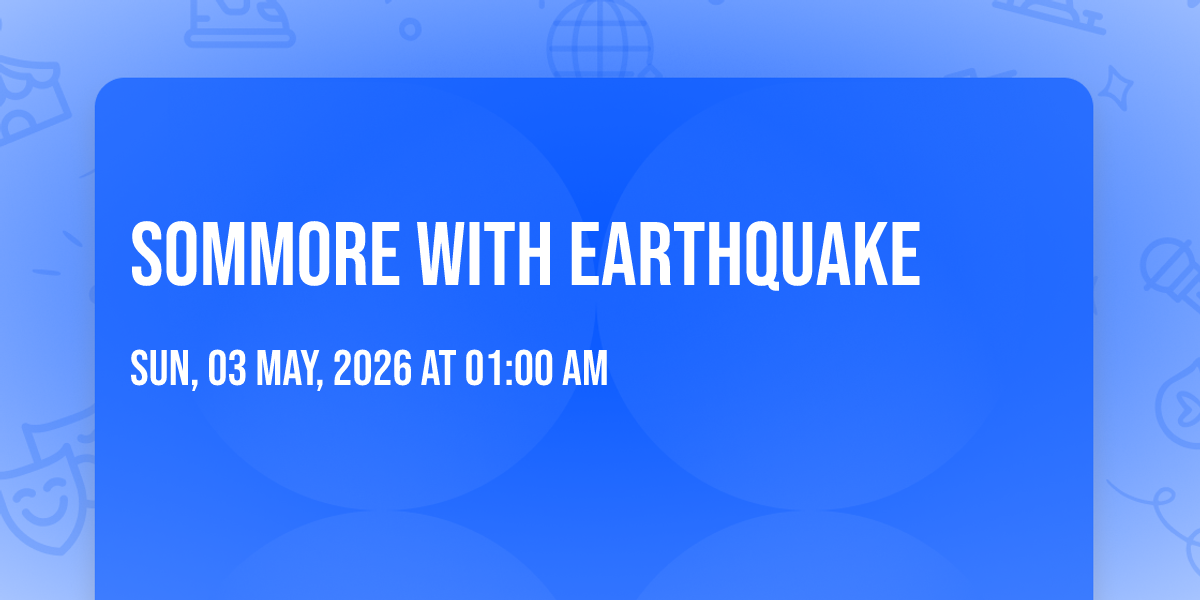 SOMMORE WITH EARTHQUAKE

SUN, 03 MAY, 2026 AT 01:00 AM